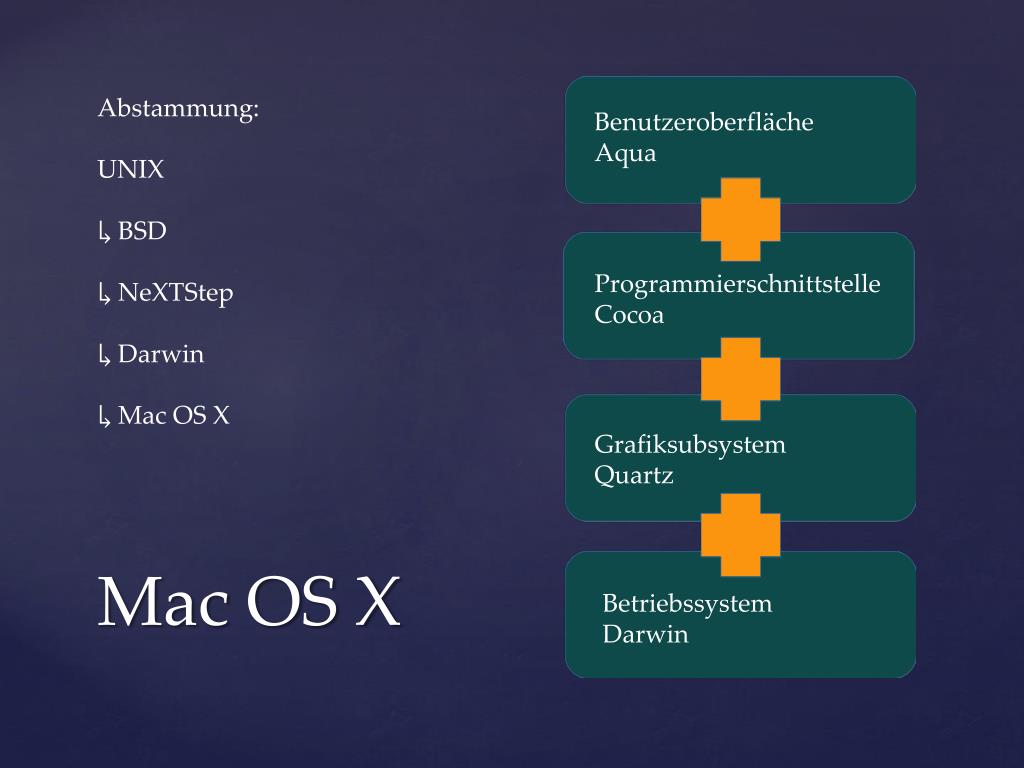 Abstammung:

UNIX

↳ BSD

↳ NeXTStep

↳ Darwin

↳ Mac OS X

Mac OS X

Benutzeroberfläche
Aqua

Programmierschnittstelle
Cocoa

Grafiksubsystem
Quartz

Betriebssystem
Darwin